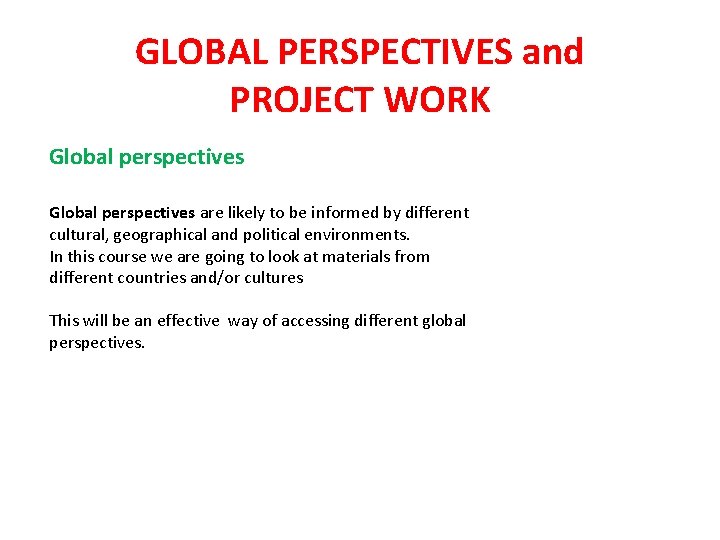 GLOBAL PERSPECTIVES and PROJECT WORK

Global perspectives

Global perspectives are likely to be informed by different cultural, geographical and political environments.
In this course we are going to look at materials from different countries and/or cultures

This will be an effective way of accessing different global perspectives.